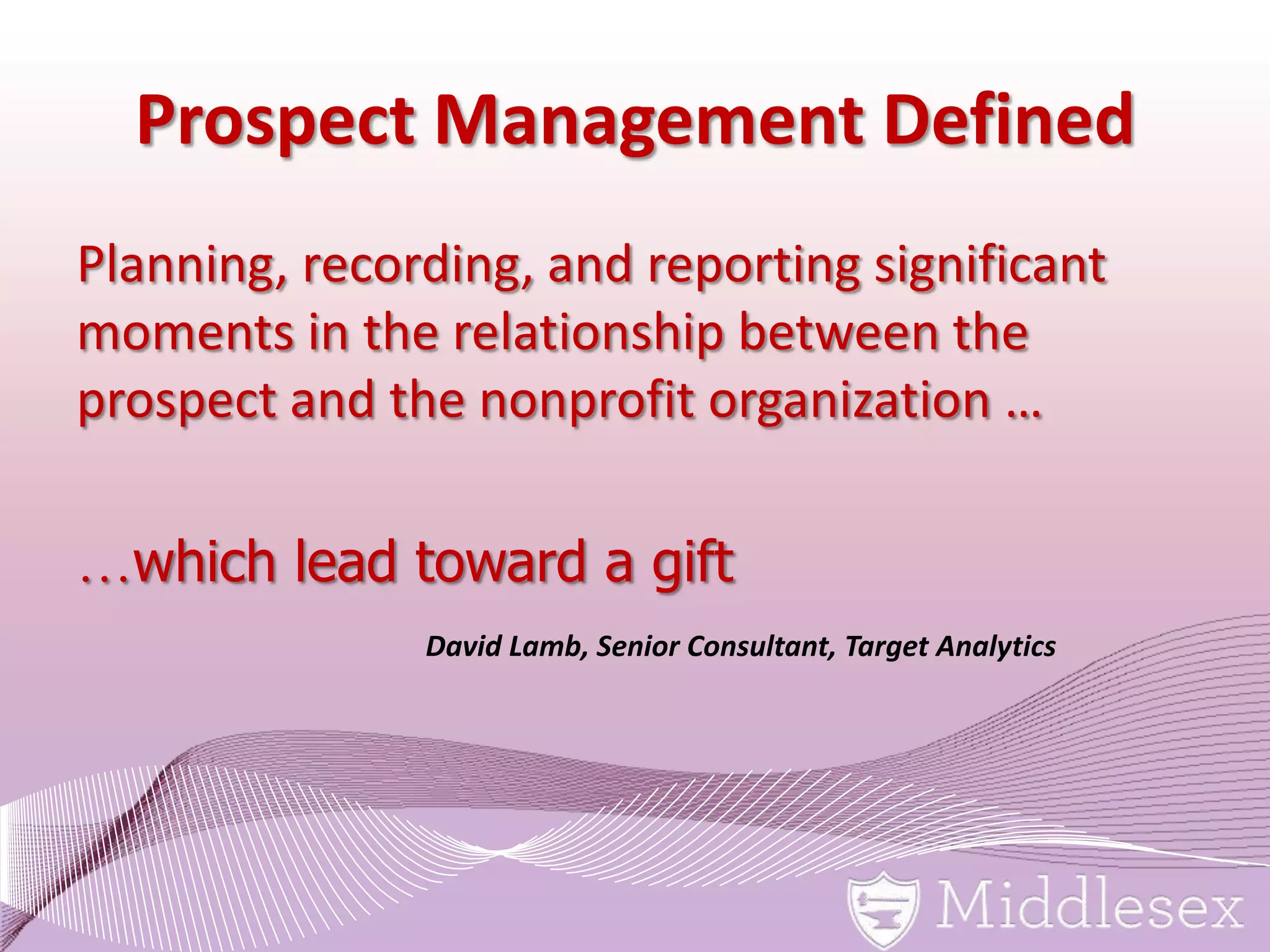 Prospect Management Defined

Planning, recording, and reporting significant moments in the relationship between the prospect and the nonprofit organization …

…which lead toward a gift

David Lamb, Senior Consultant, Target Analytics

Middlesex